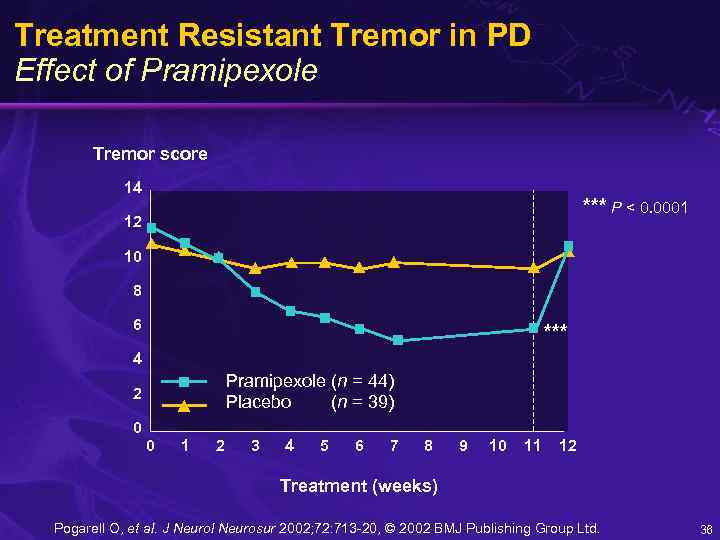 Treatment Resistant Tremor in PD
Effect of Pramipexole

Tremor score

14
12
10
8
6
4
2
0

*** P < 0.0001

***

Pramipexole (n = 44)
Placebo (n = 39)

0 1 2 3 4 5 6 7 8 9 10 11 12

Treatment (weeks)

Pogarell O, et al. J Neurol Neurosur 2002;72:713-20, © 2002 BMJ Publishing Group Ltd.

36